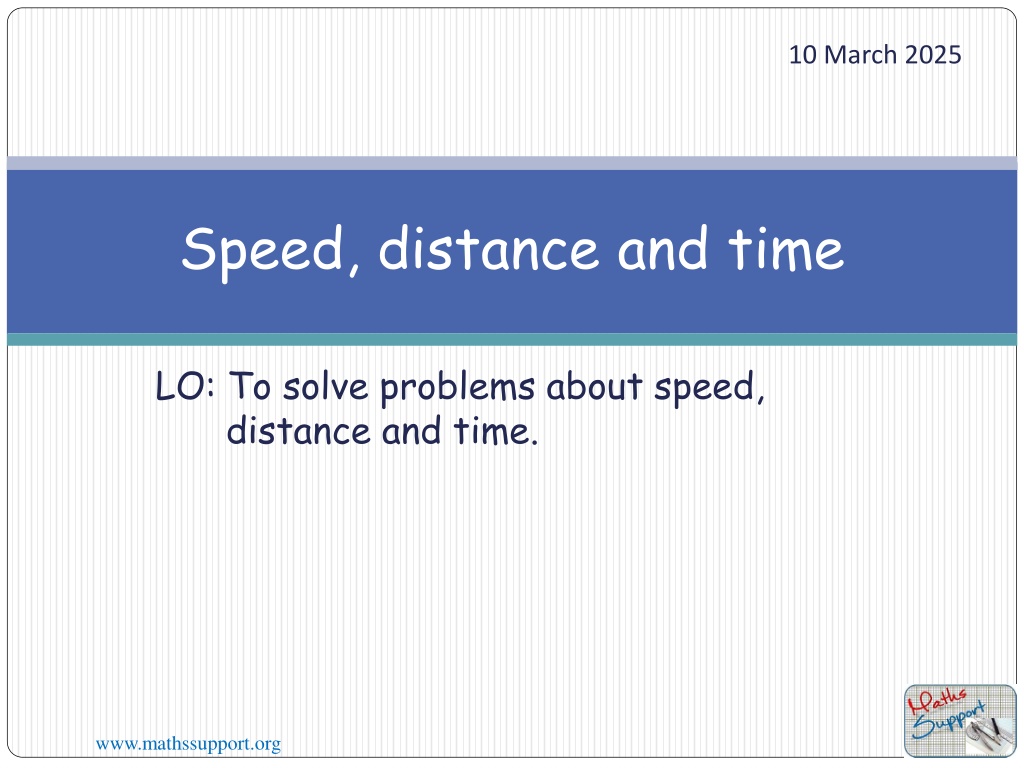 10 March 2025

Speed, distance and time

LO: To solve problems about speed, distance and time.

Maths Support

www.mathssupport.org